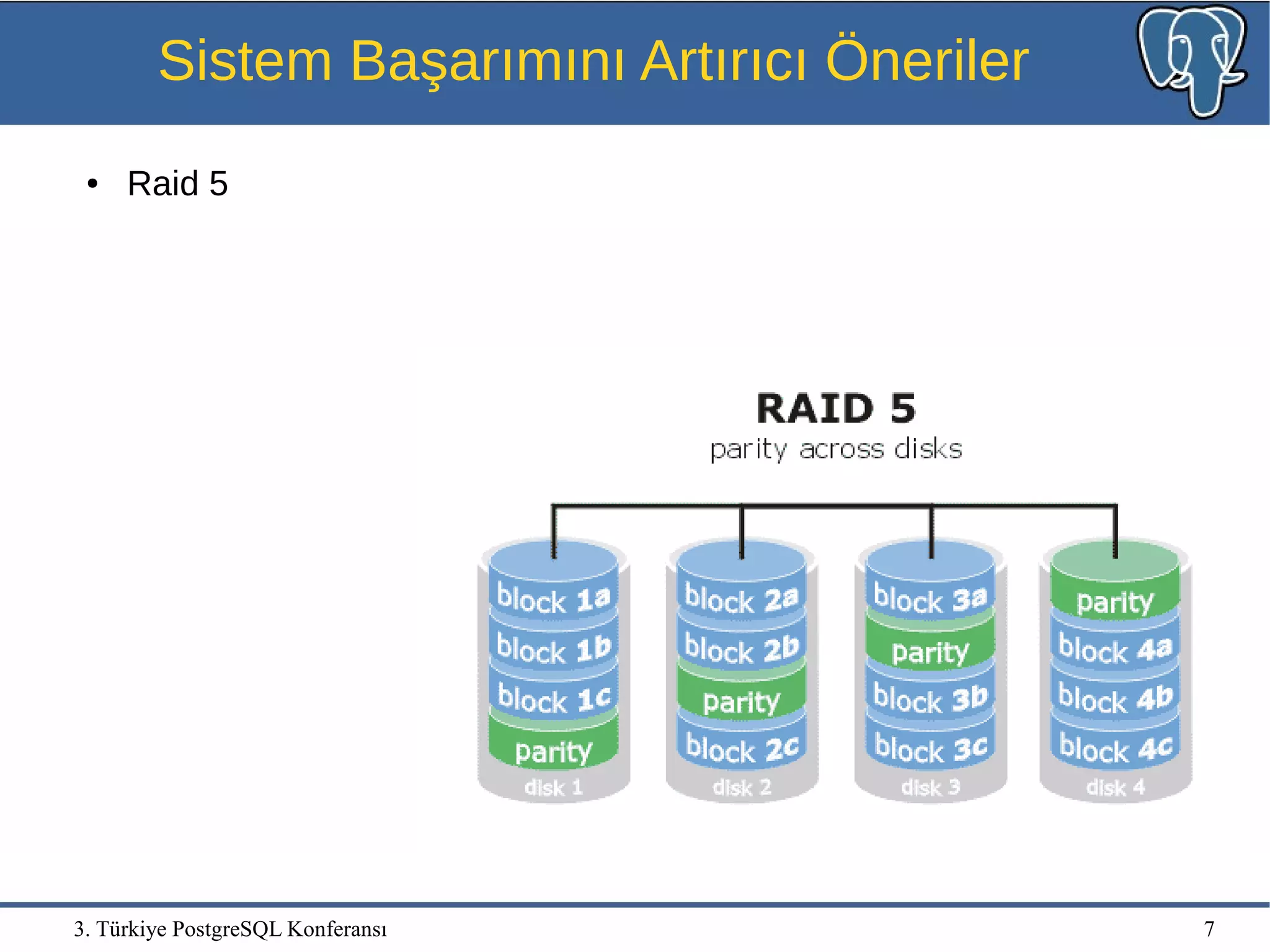 Sistem Başarımını Artırıcı Öneriler

• Raid 5

RAID 5
parity across disks

block 1a
block 1b
block 1c
parity
disk 1

block 2a
block 2b
parity
block 2c
disk 2

block 3a
parity
block 3b
block 3c
disk 3

parity
block 4a
block 4b
block 4c
disk 4

3. Türkiye PostgreSQL Konferansı

7